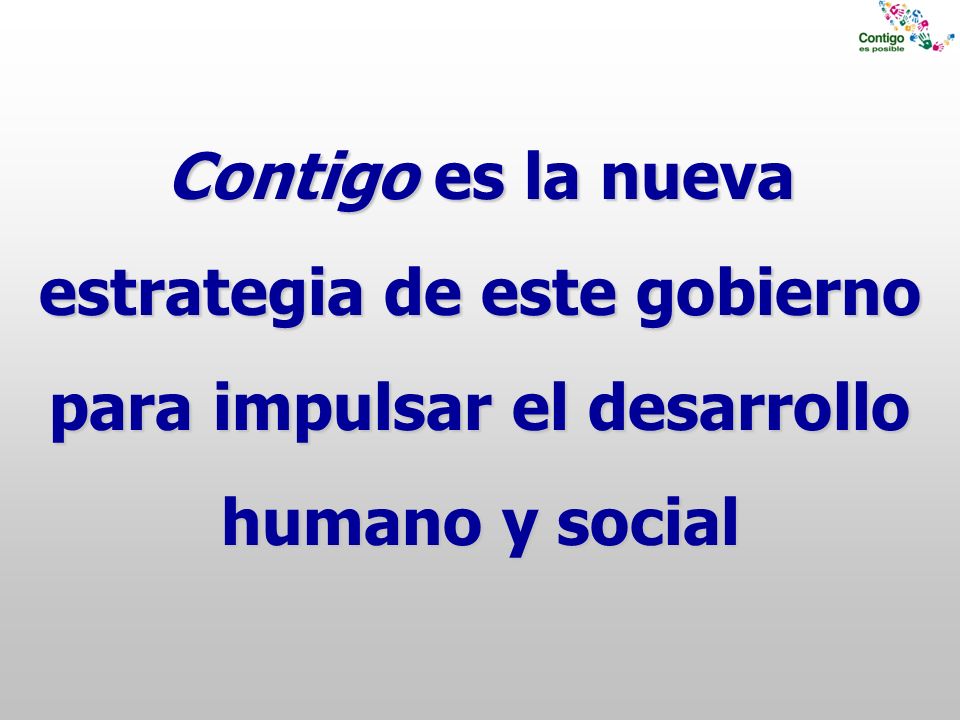 Contigo
es posible

Contigo es la nueva estrategia de este gobierno para impulsar el desarrollo humano y social